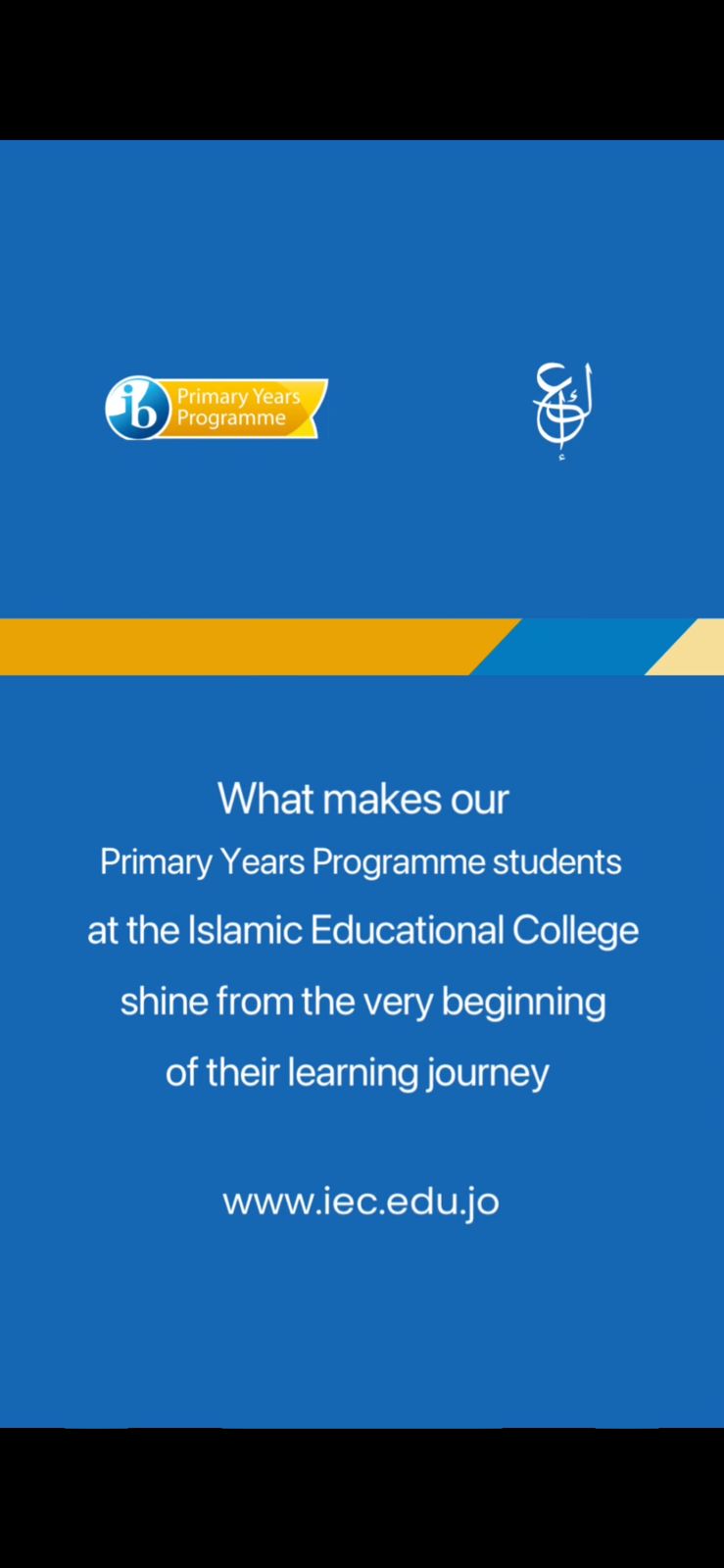 ib Primary Years Programme

What makes our
Primary Years Programme students
at the Islamic Educational College
shine from the very beginning
of their learning journey

www.iec.edu.jo